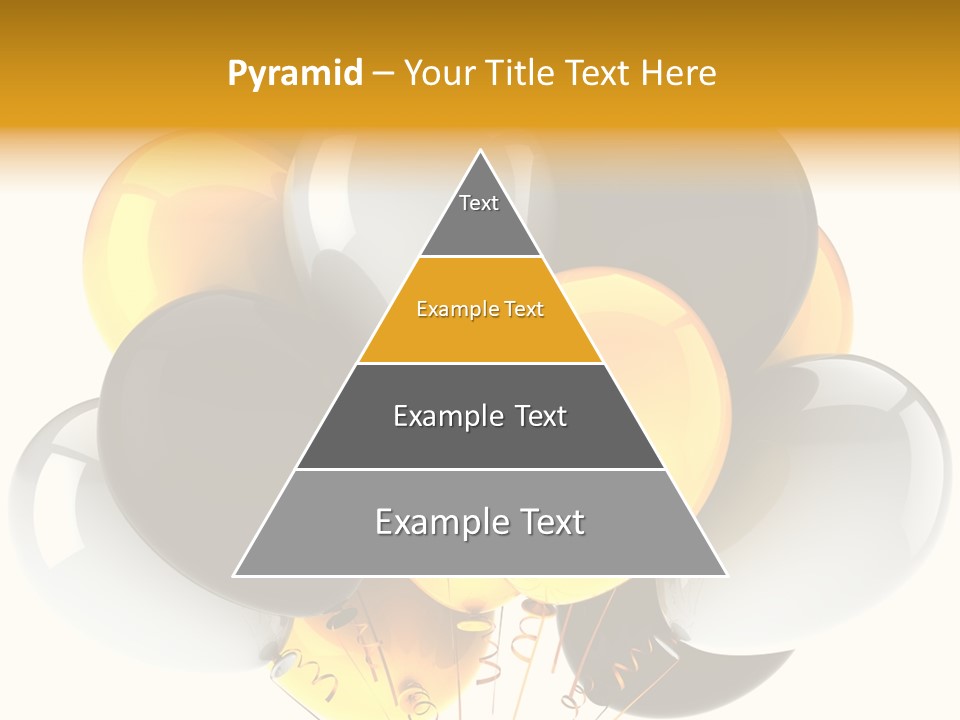 Pyramid – Your Title Text Here

Text

Example Text

Example Text

Example Text